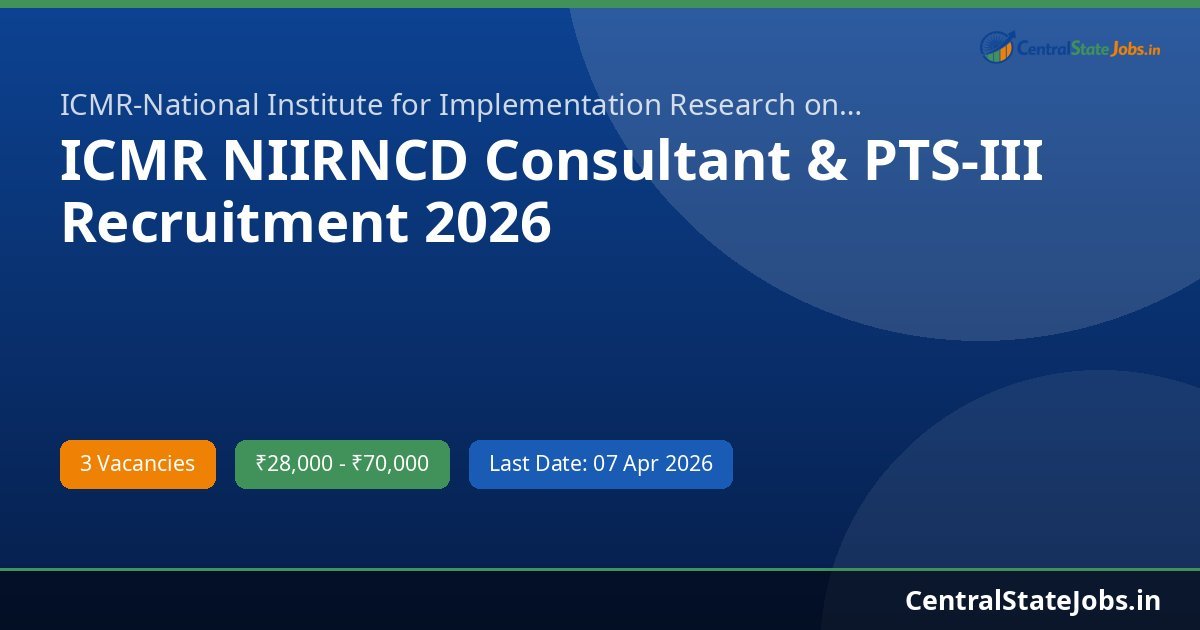 CentralStateJobs.in

ICMR-National Institute for Implementation Research on...

ICMR NIIRNCD Consultant & PTS-III Recruitment 2026

3 Vacancies

₹28,000 - ₹70,000

Last Date: 07 Apr 2026

CentralStateJobs.in